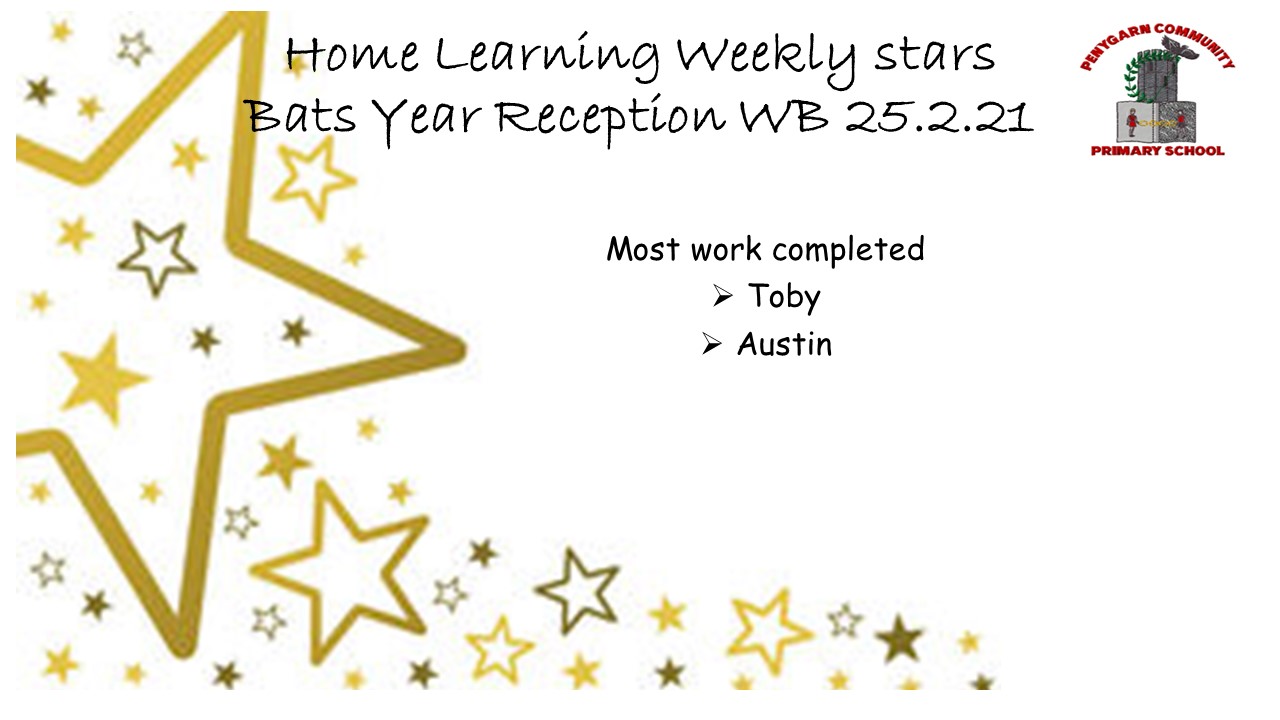 Home Learning Weekly stars
Bats Year Reception WB 25.2.21

PENYGARN COMMUNITY
PRIMARY SCHOOL

Most work completed
➢ Toby
➢ Austin